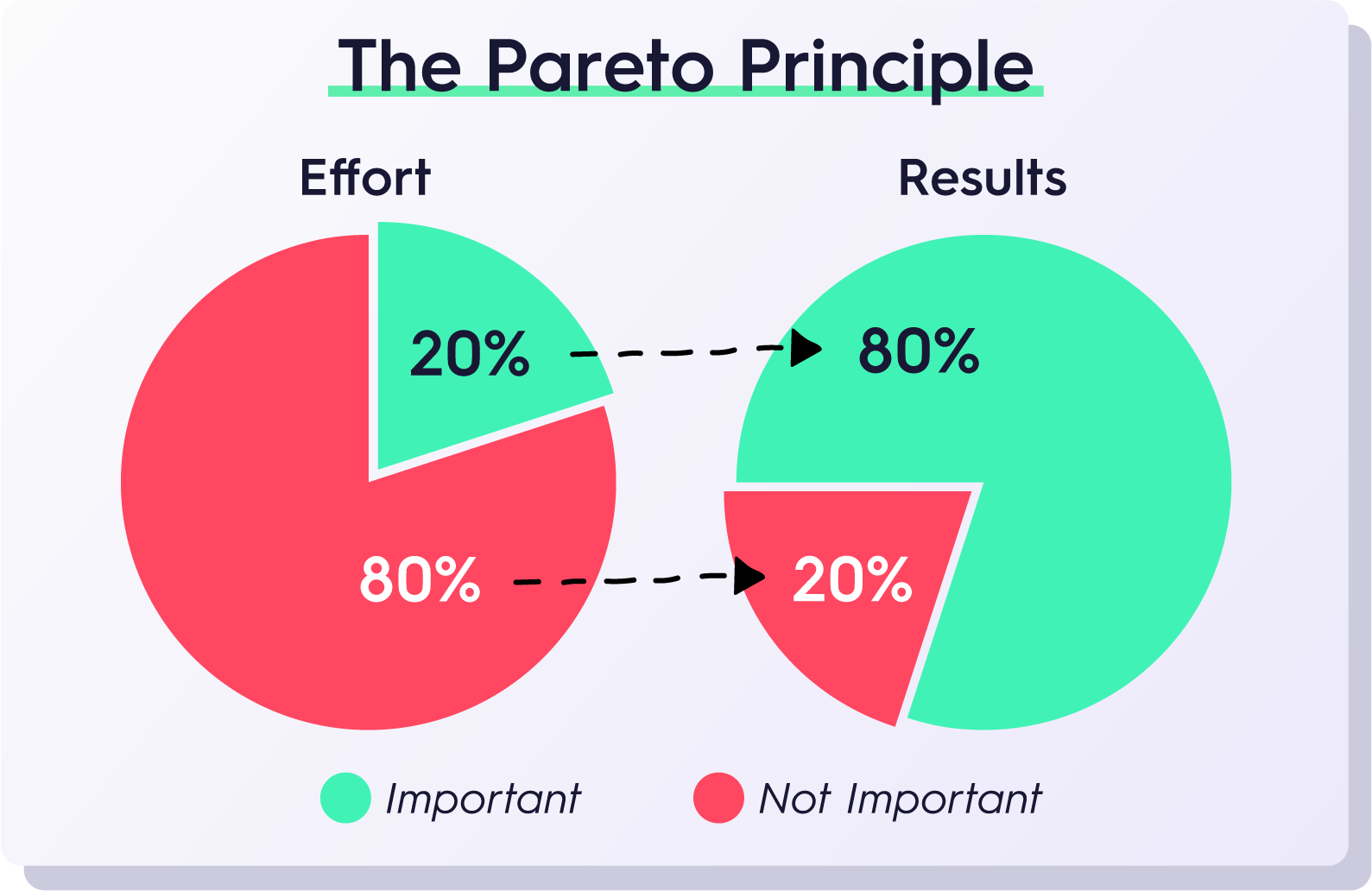 The Pareto Principle

Effort

Results

20%

80%

80%

20%

Important

Not Important